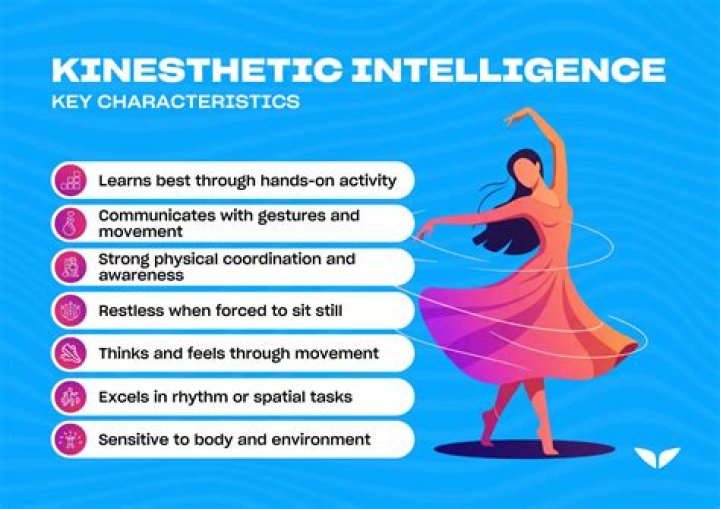 KINESTHETIC INTELLIGENCE
KEY CHARACTERISTICS

Learns best through hands-on activity

Communicates with gestures and movement

Strong physical coordination and awareness

Restless when forced to sit still

Thinks and feels through movement

Excels in rhythm or spatial tasks

Sensitive to body and environment